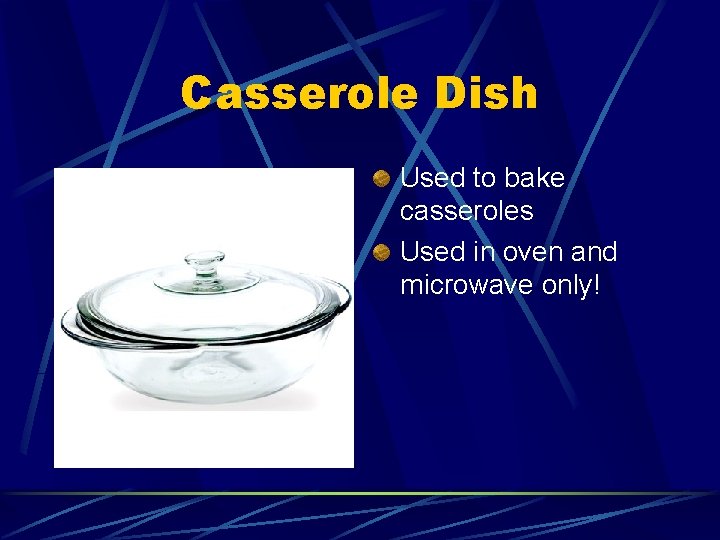 Casserole Dish

Used to bake casseroles

Used in oven and microwave only!